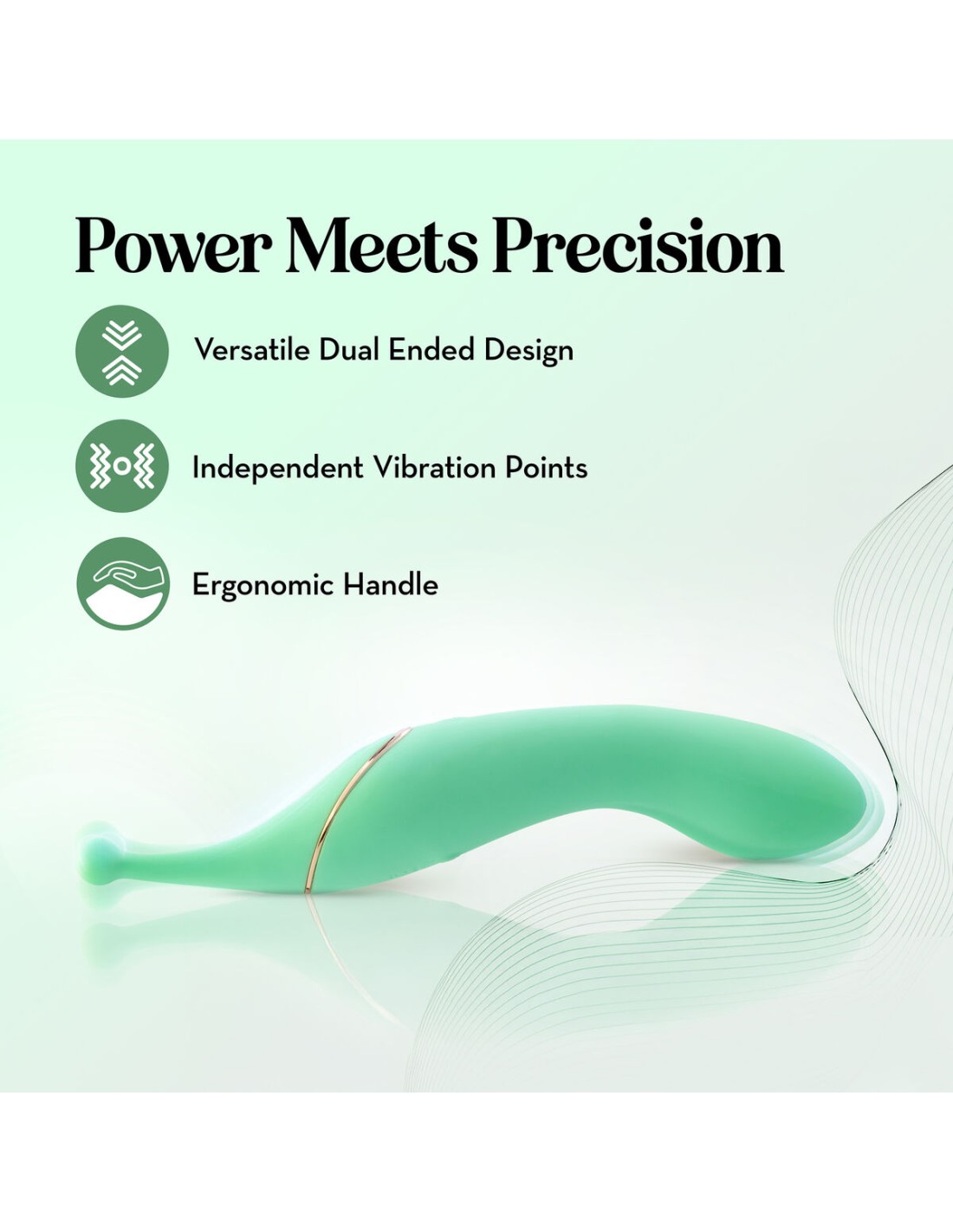 Power Meets Precision

Versatile Dual Ended Design

Independent Vibration Points

Ergonomic Handle